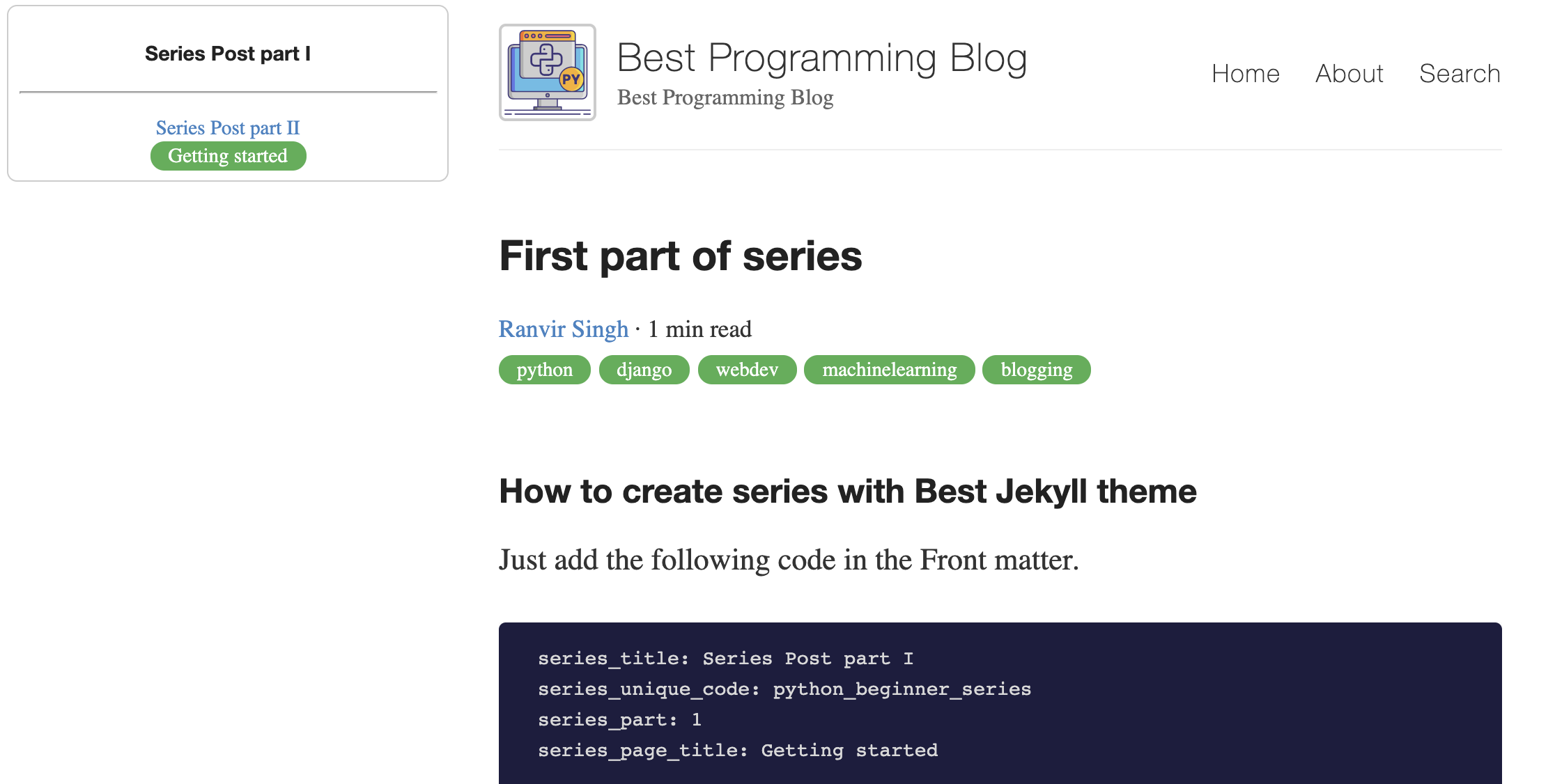 Series Post part I

Series Post part II
Getting started

PY

Best Programming Blog
Best Programming Blog

Home About Search

First part of series

Ranvir Singh · 1 min read

python django webdev machinelearning blogging

How to create series with Best Jekyll theme

Just add the following code in the Front matter.

series_title: Series Post part I
series_unique_code: python_beginner_series
series_part: 1
series_page_title: Getting started